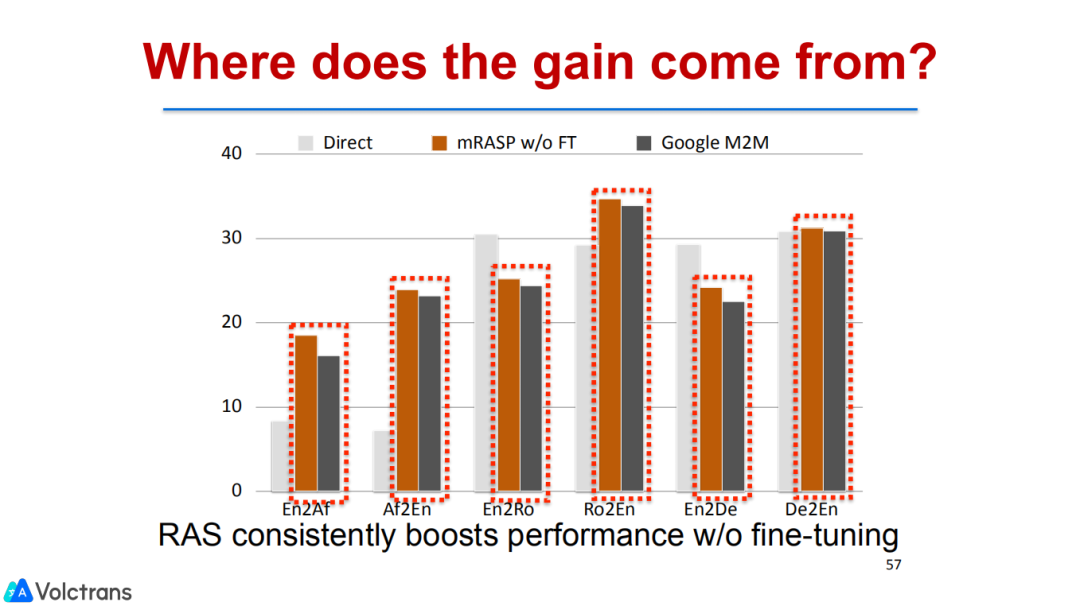 Where does the gain come from?

Direct
mRASP w/o FT
Google M2M

40
30
20
10
0

En2Af
Af2En
En2Ro
Ro2En
En2De
De2En

RAS consistently boosts performance w/o fine-tuning

57

Volctrans